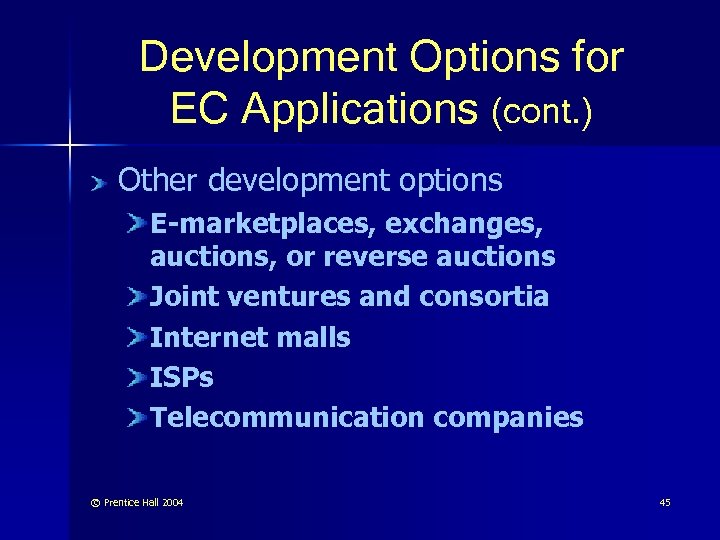 Development Options for EC Applications (cont.)

Other development options

E-marketplaces, exchanges, auctions, or reverse auctions

Joint ventures and consortia

Internet malls

ISPs

Telecommunication companies

© Prentice Hall 2004

45